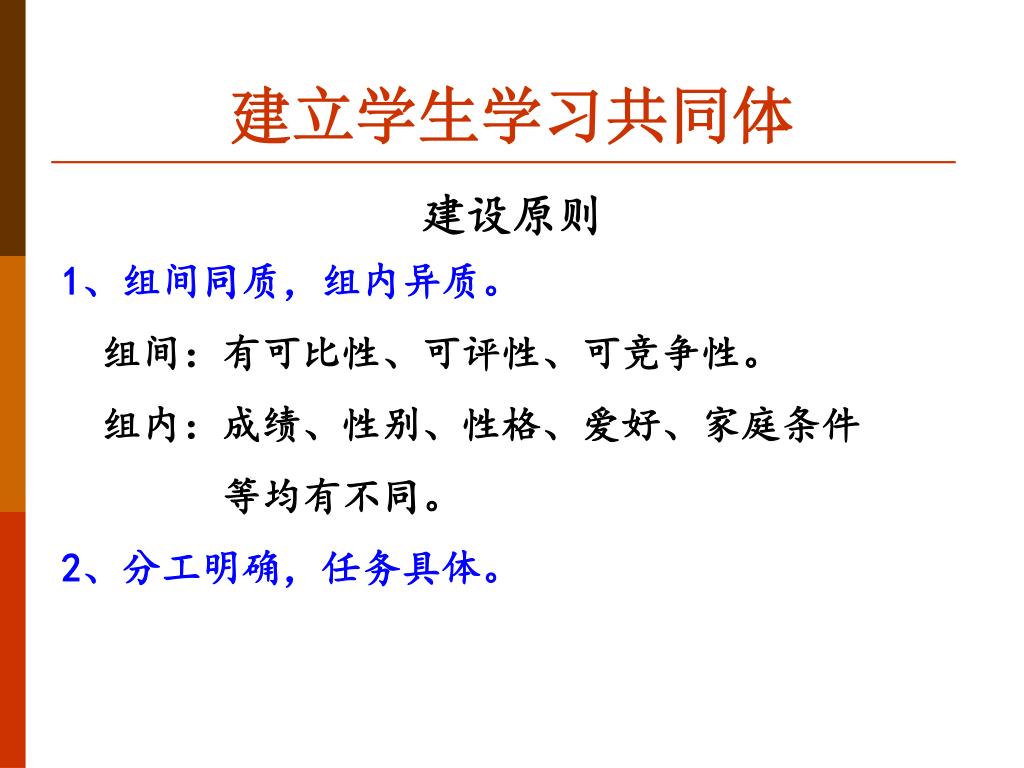 建立学生学习共同体

建设原则

1、组间同质，组内异质。

组间：有可比性、可评性、可竞争性。

组内：成绩、性别、性格、爱好、家庭条件等均有不同。

2、分工明确，任务具体。